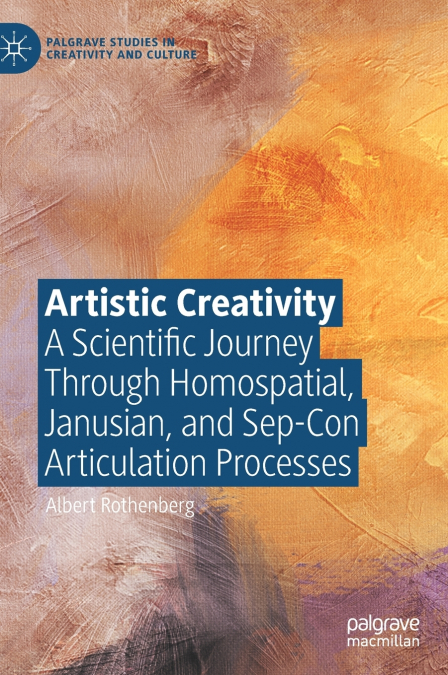 PALGRAVE STUDIES IN CREATIVITY AND CULTURE

Artistic Creativity
A Scientific Journey Through Homospatial, Janusian, and Sep-Con Articulation Processes

Albert Rothenberg

palgrave macmillan